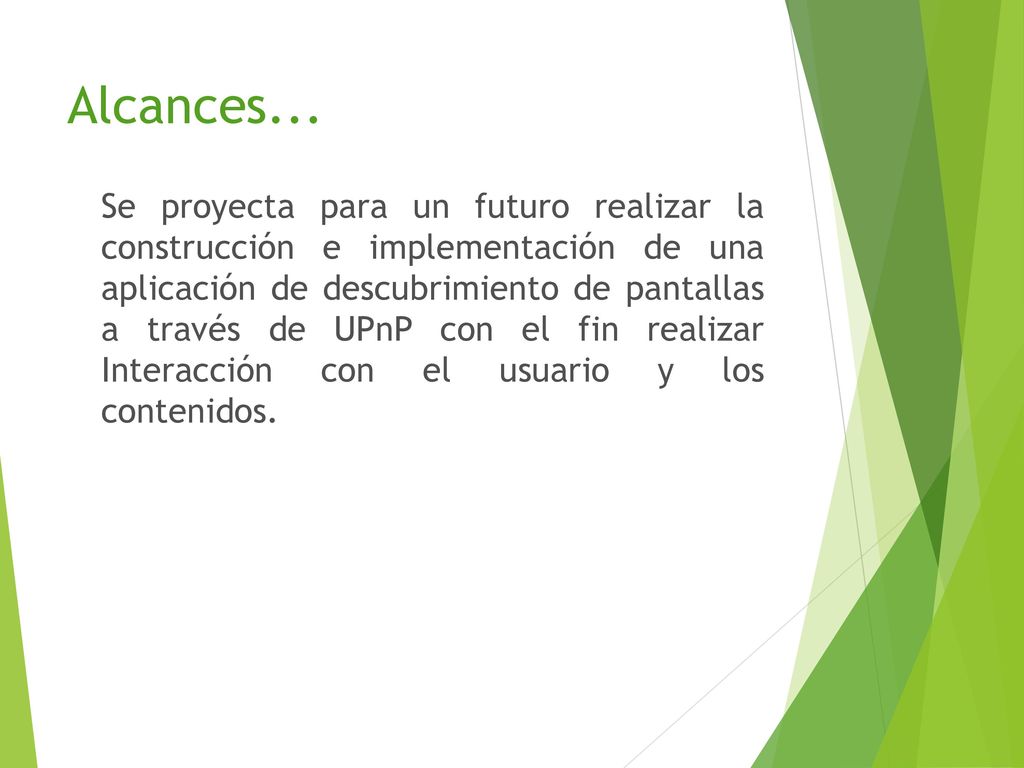 Alcances...

Se proyecta para un futuro realizar la construcción e implementación de una aplicación de descubrimiento de pantallas a través de UPnP con el fin realizar Interacción con el usuario y los contenidos.